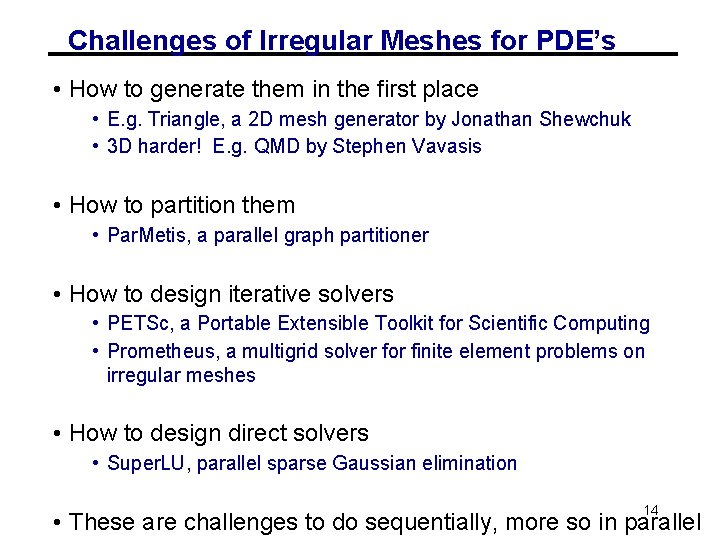 Challenges of Irregular Meshes for PDE's

• How to generate them in the first place
  • E.g. Triangle, a 2D mesh generator by Jonathan Shewchuk
  • 3D harder! E.g. QMD by Stephen Vavasis

• How to partition them
  • ParMetis, a parallel graph partitioner

• How to design iterative solvers
  • PETSc, a Portable Extensible Toolkit for Scientific Computing
  • Prometheus, a multigrid solver for finite element problems on irregular meshes

• How to design direct solvers
  • SuperLU, parallel sparse Gaussian elimination

• These are challenges to do sequentially, more so in parallel

14